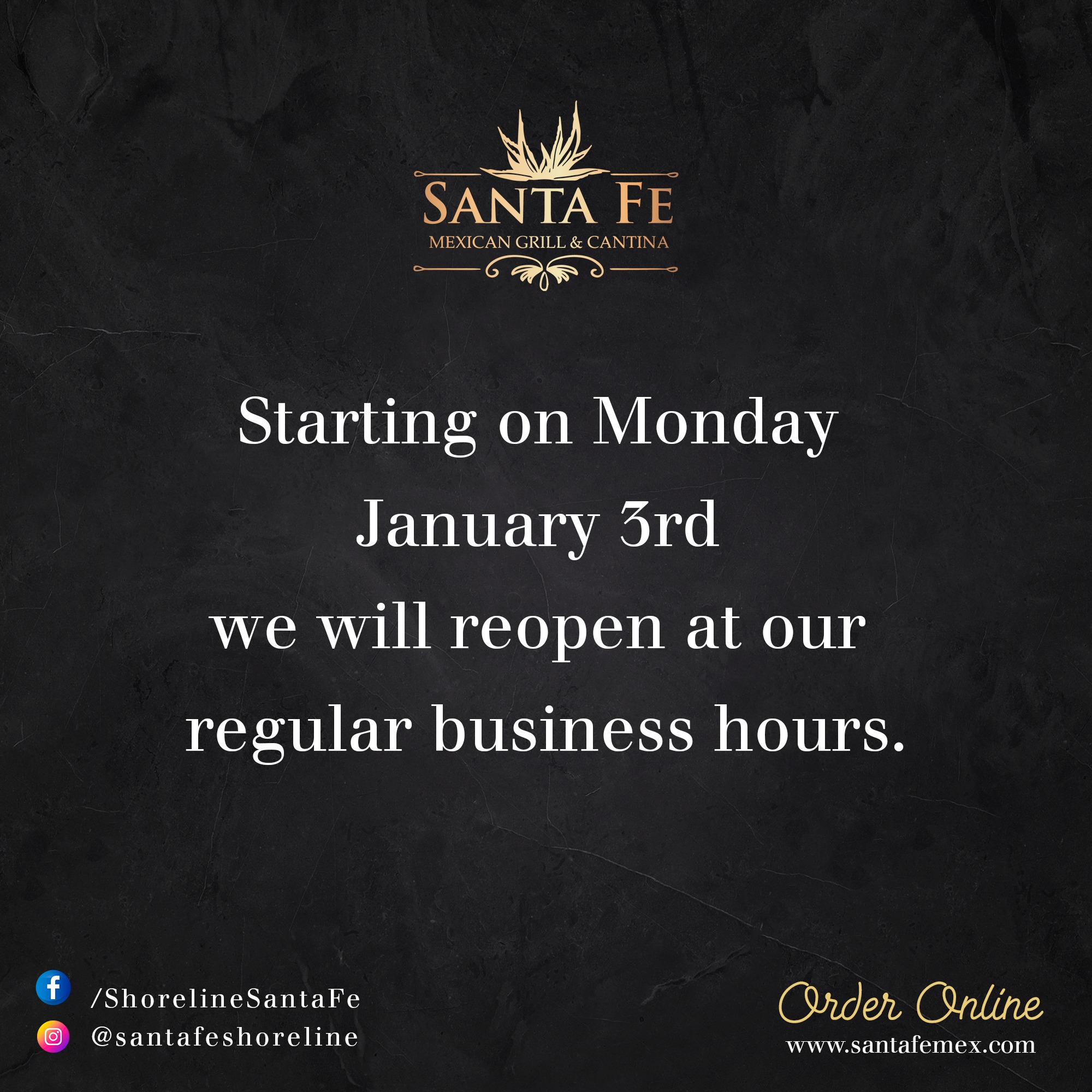 SANTA FE
MEXICAN GRILL & CANTINA

Starting on Monday January 3rd we will reopen at our regular business hours.

/ShorelineSantaFe
@santafeshoreline

Order Online
www.santafemex.com